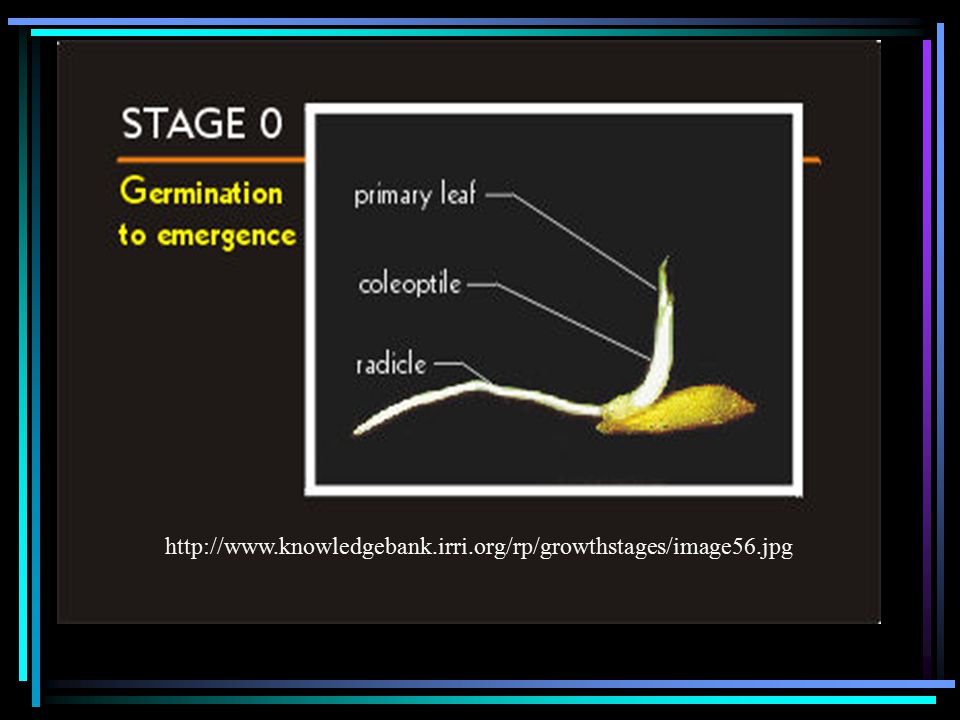 STAGE 0

Germination to emergence

primary leaf

coleoptile

radicle

http://www.knowledgebank.irri.org/rp/growthstages/image56.jpg